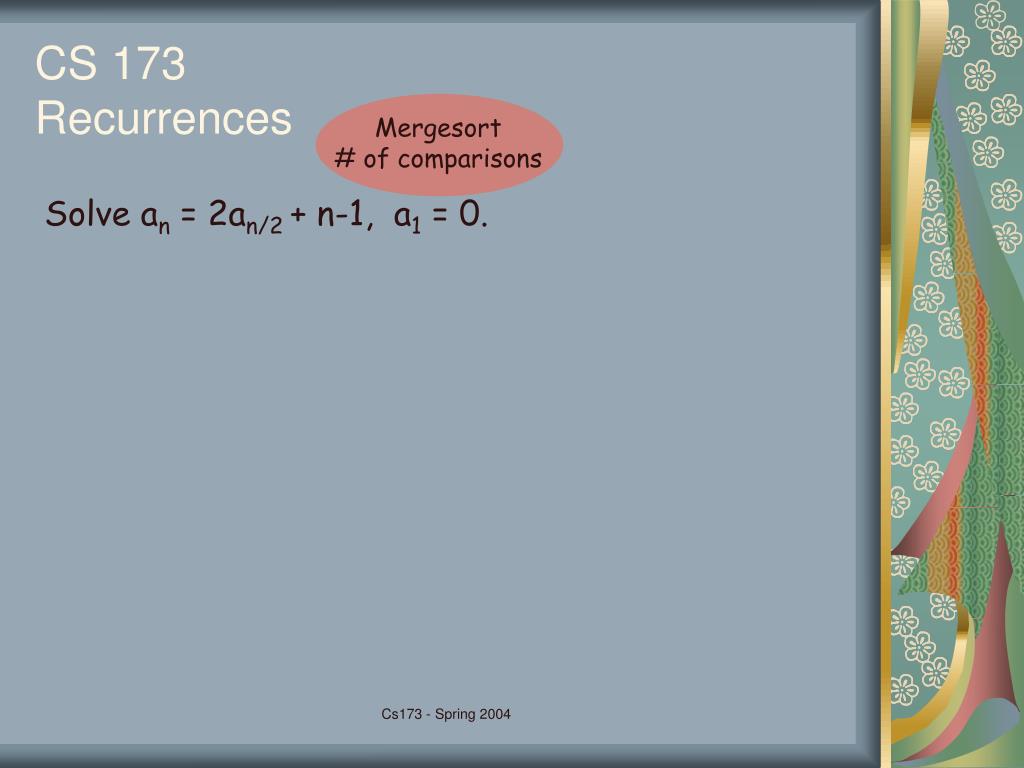 CS 173
Recurrences

Mergesort
# of comparisons

Solve $a_n = 2a_{n/2} + n-1$, $a_1 = 0$.

Cs173 - Spring 2004